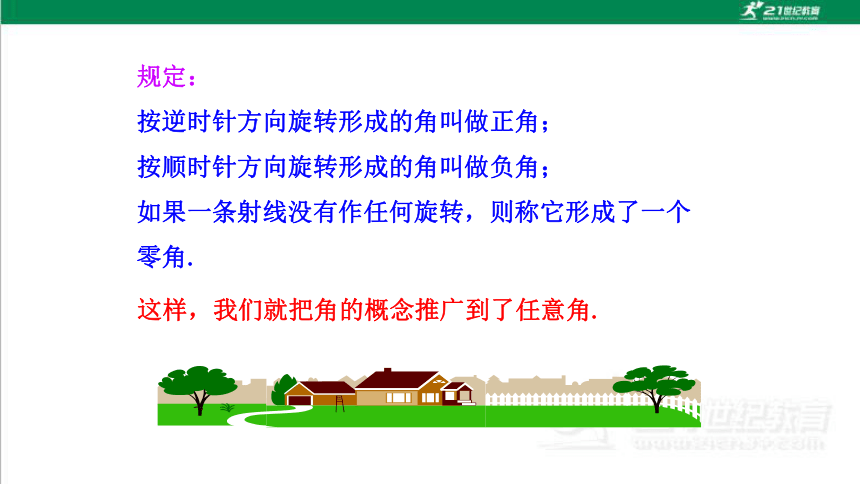 21世纪教育

规定：

按逆时针方向旋转形成的角叫做正角；

按顺时针方向旋转形成的角叫做负角；

如果一条射线没有作任何旋转，则称它形成了一个零角.

这样，我们就把角的概念推广到了任意角.

21世纪教育